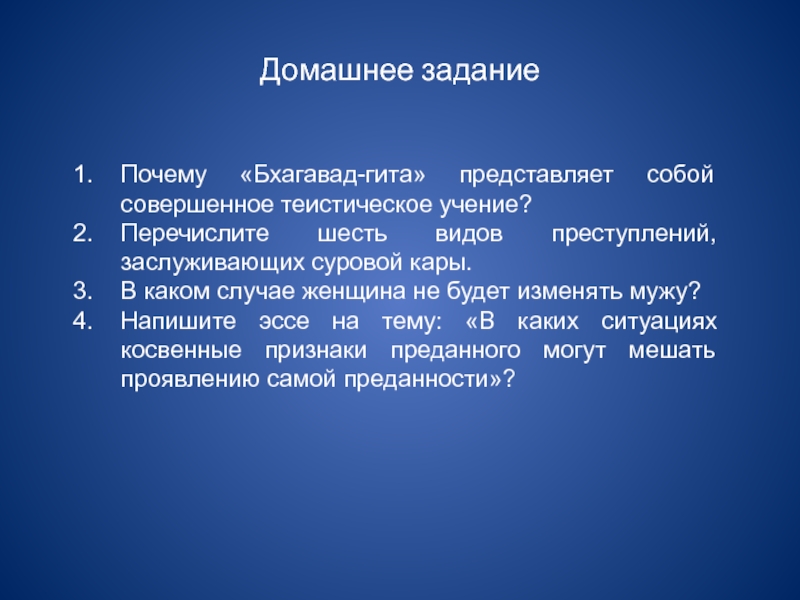 Домашнее задание

1. Почему «Бхагавад-гита» представляет собой совершенное теистическое учение?
2. Перечислите шесть видов преступлений, заслуживающих суровой кары.
3. В каком случае женщина не будет изменять мужу?
4. Напишите эссе на тему: «В каких ситуациях косвенные признаки преданного могут мешать проявлению самой преданности»?